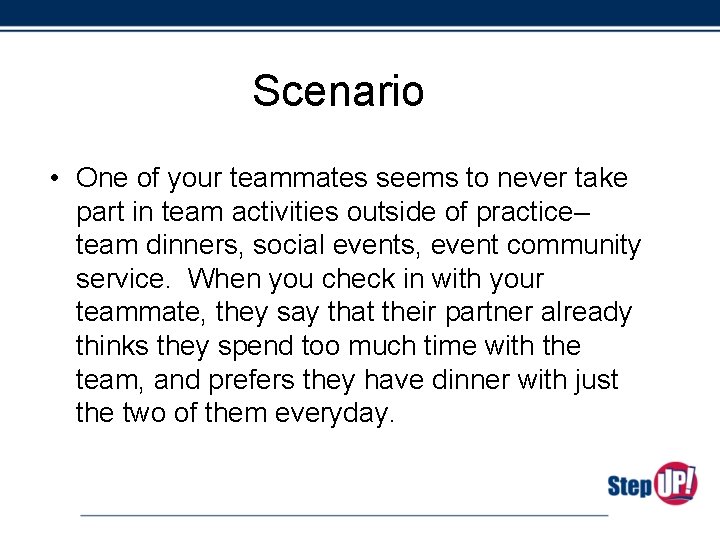 Scenario

• One of your teammates seems to never take part in team activities outside of practice– team dinners, social events, event community service. When you check in with your teammate, they say that their partner already thinks they spend too much time with the team, and prefers they have dinner with just the two of them everyday.

Step UP!